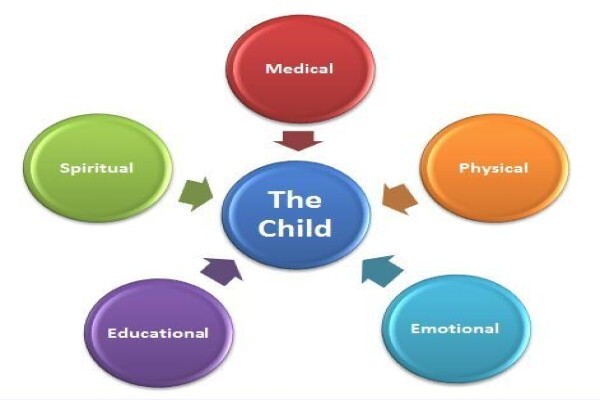 Medical

Spiritual

Physical

The Child

Educational

Emotional